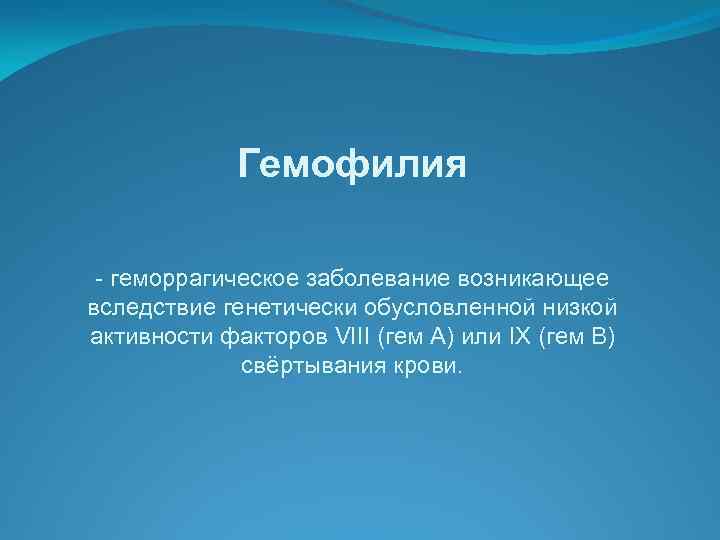 Гемофилия

- геморрагическое заболевание возникающее вследствие генетически обусловленной низкой активности факторов VIII (гем А) или IX (гем В) свёртывания крови.